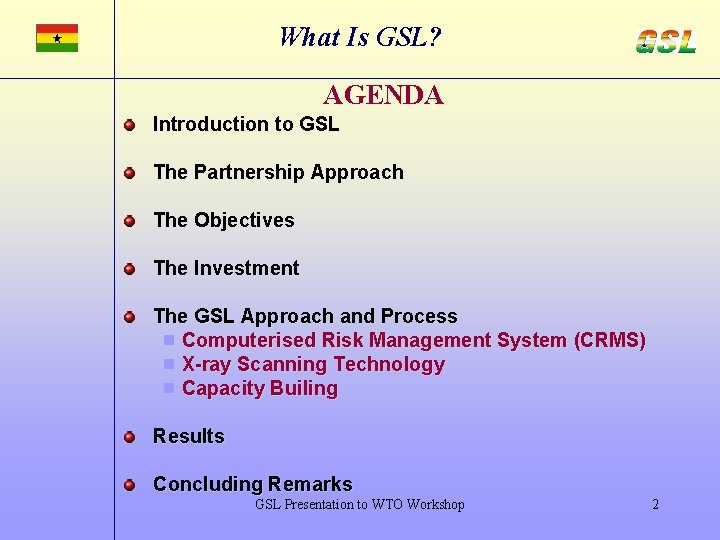 What Is GSL?

GSL

AGENDA

Introduction to GSL

The Partnership Approach

The Objectives

The Investment

The GSL Approach and Process
Computerised Risk Management System (CRMS)
X-ray Scanning Technology
Capacity Builing

Results

Concluding Remarks

GSL Presentation to WTO Workshop

2